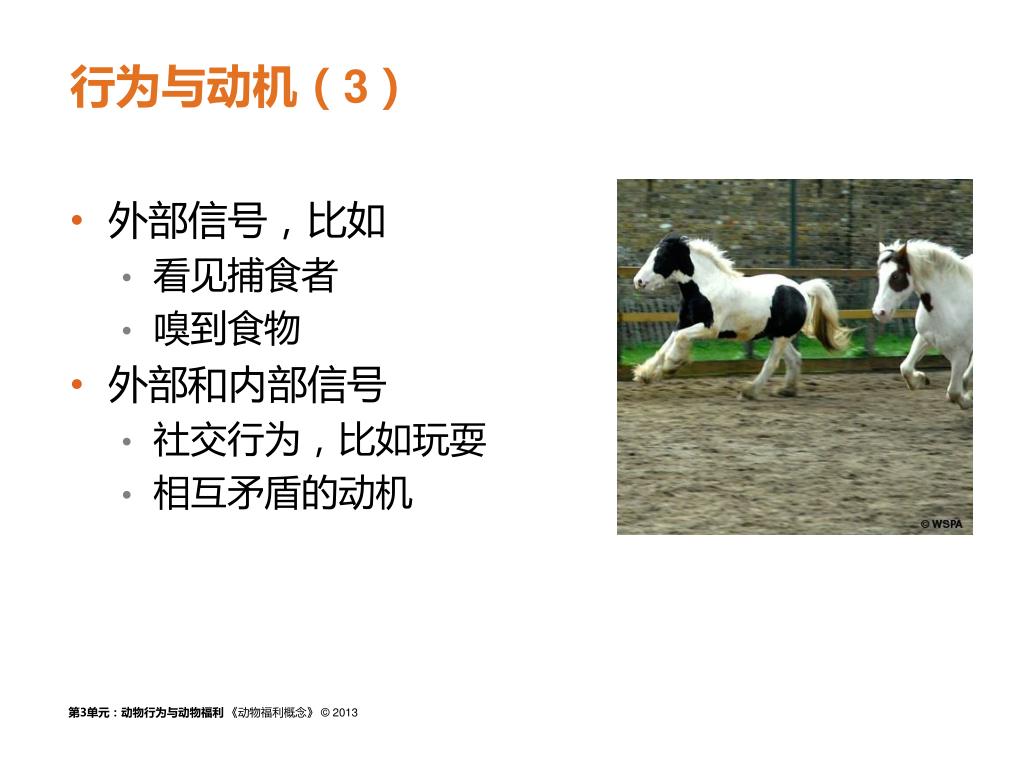 行为与动机（3）

• 外部信号，比如
  • 看见捕食者
  • 嗅到食物
• 外部和内部信号
  • 社交行为，比如玩耍
  • 相互矛盾的动机

© WSPA

第3单元：动物行为与动物福利 《动物福利概念》 © 2013